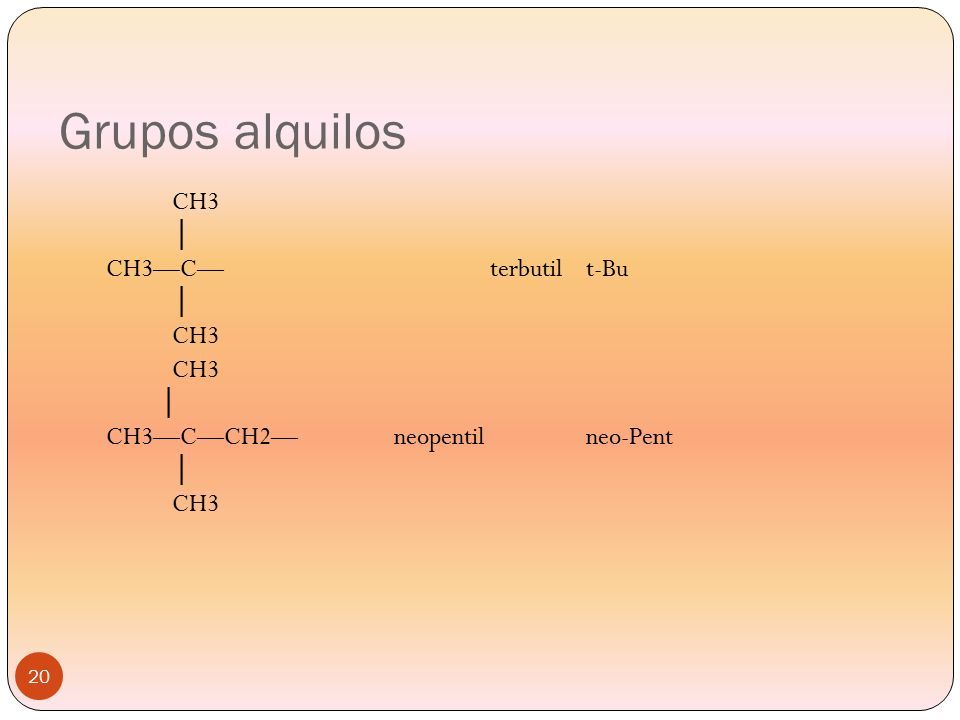 Grupos alquilos

CH3
|
CH3—C—   terbutil   t-Bu
|
CH3

CH3
|
CH3—C—CH2—   neopentil   neo-Pent
|
CH3

20